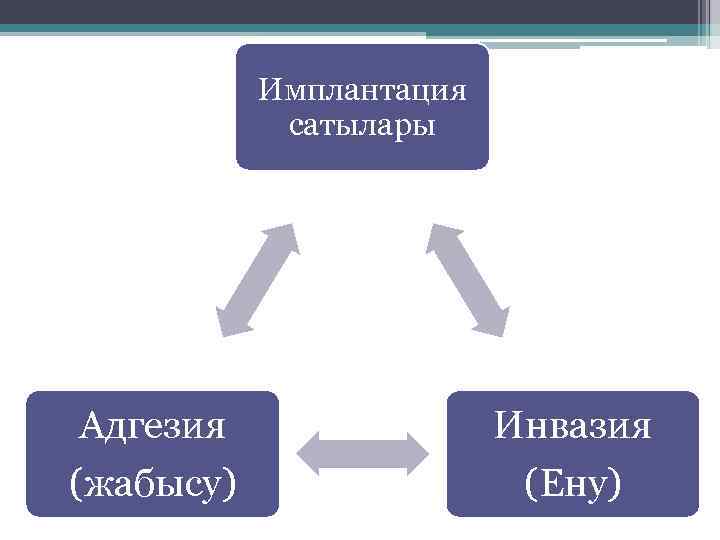 Имплантация сатылары

Адгезия (жабысу)

Инвазия (Ену)